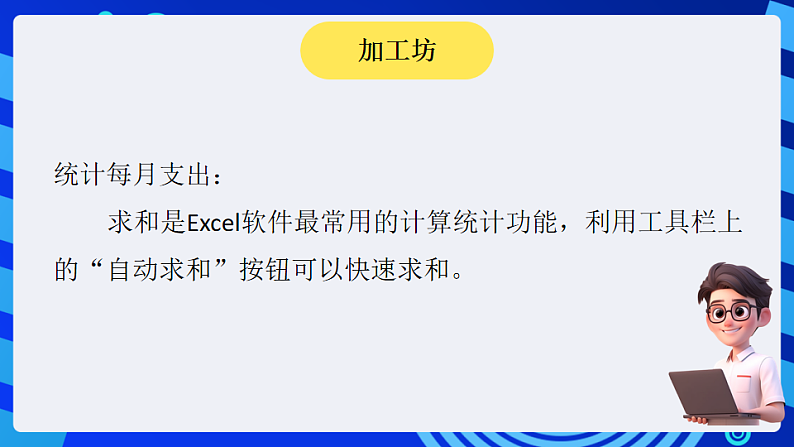 加工坊

统计每月支出：

求和是Excel软件最常用的计算统计功能，利用工具栏上的“自动求和”按钮可以快速求和。